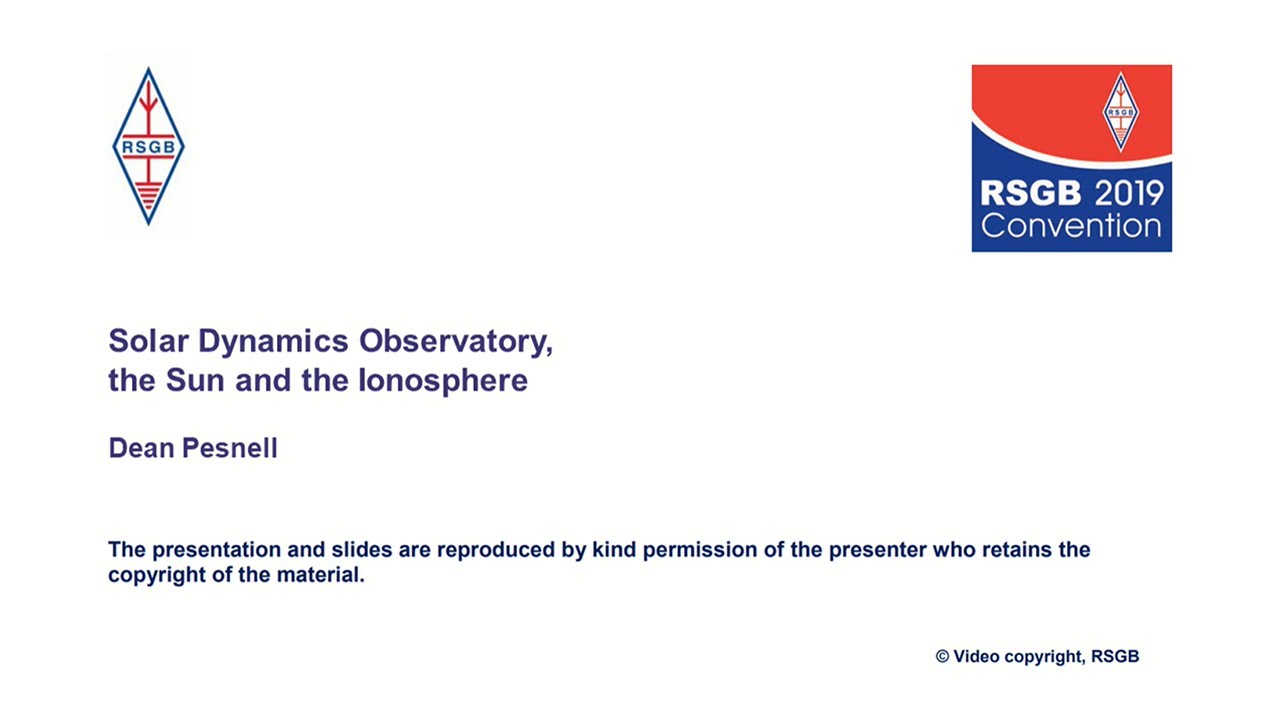 RSGB

RSGB

RSGB 2019
Convention

Solar Dynamics Observatory,
the Sun and the Ionosphere

Dean Pesnell

The presentation and slides are reproduced by kind permission of the presenter who retains the copyright of the material.

© Video copyright, RSGB